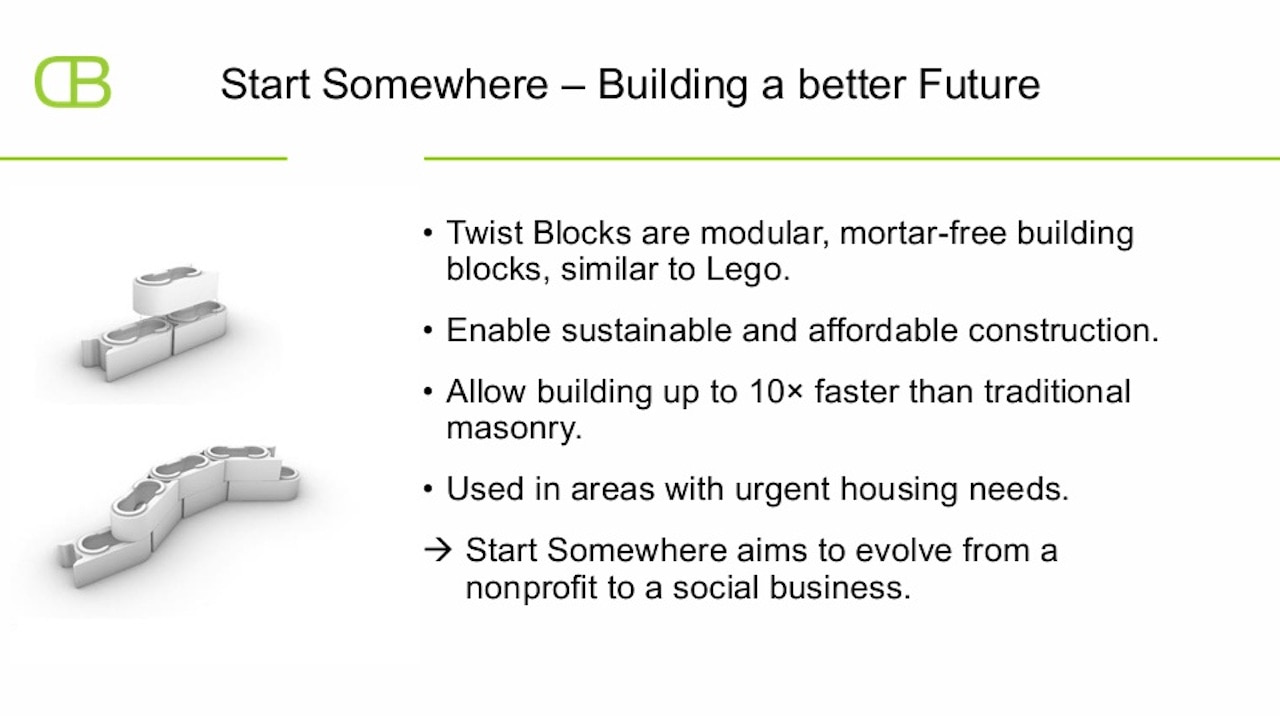 CB

Start Somewhere – Building a better Future

• Twist Blocks are modular, mortar-free building blocks, similar to Lego.

• Enable sustainable and affordable construction.

• Allow building up to 10× faster than traditional masonry.

• Used in areas with urgent housing needs.

→ Start Somewhere aims to evolve from a nonprofit to a social business.